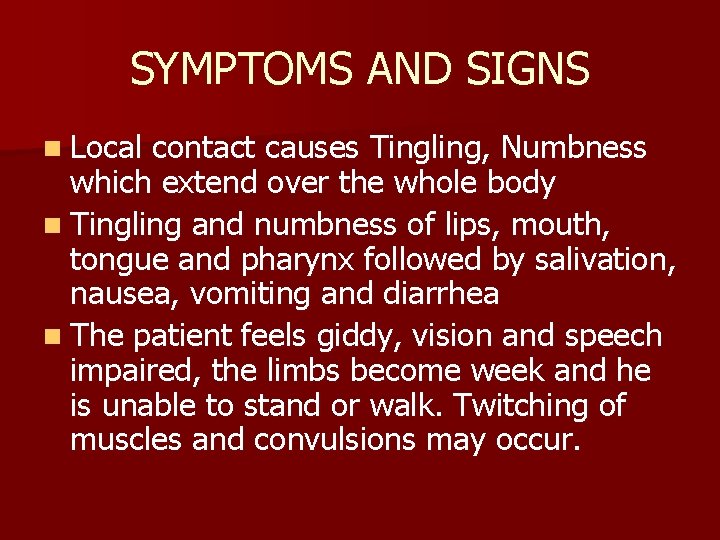 SYMPTOMS AND SIGNS

- Local contact causes Tingling, Numbness which extend over the whole body
- Tingling and numbness of lips, mouth, tongue and pharynx followed by salivation, nausea, vomiting and diarrhea
- The patient feels giddy, vision and speech impaired, the limbs become week and he is unable to stand or walk. Twitching of muscles and convulsions may occur.